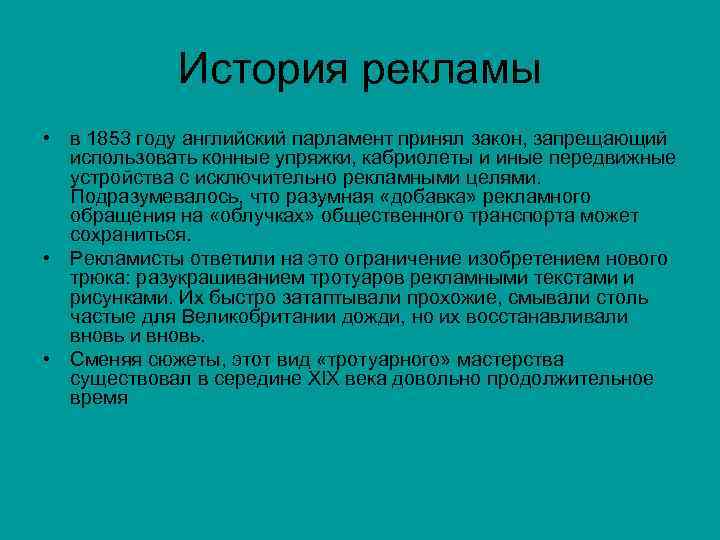 История рекламы

• в 1853 году английский парламент принял закон, запрещающий использовать конные упряжки, кабриолеты и иные передвижные устройства с исключительно рекламными целями. Подразумевалось, что разумная «добавка» рекламного обращения на «облучках» общественного транспорта может сохраниться.

• Рекламисты ответили на это ограничение изобретением нового трюка: разукрашиванием тротуаров рекламными текстами и рисунками. Их быстро затаптывали прохожие, смывали столь частые для Великобритании дожди, но их восстанавливали вновь и вновь.

• Сменяя сюжеты, этот вид «тротуарного» мастерства существовал в середине XIX века довольно продолжительное время